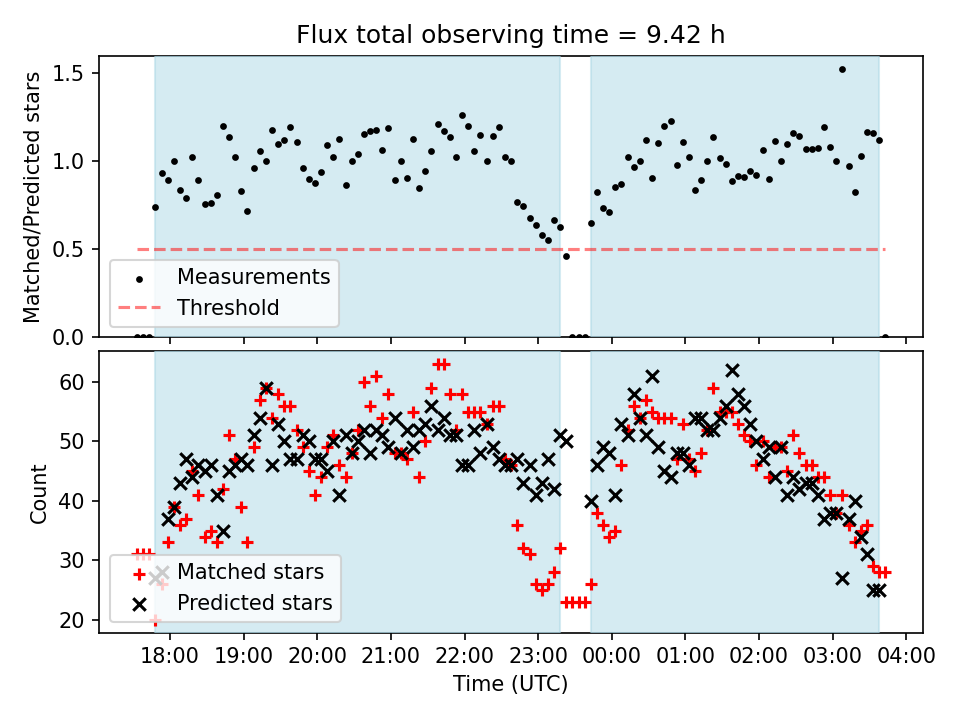 Flux total observing time = 9.42 h

Matched/Predicted stars

1.5
1.0
0.5
0.0

Measurements
Threshold

Count

60
50
40
30
20

Matched stars
Predicted stars

18:00 19:00 20:00 21:00 22:00 23:00 00:00 01:00 02:00 03:00 04:00

Time (UTC)